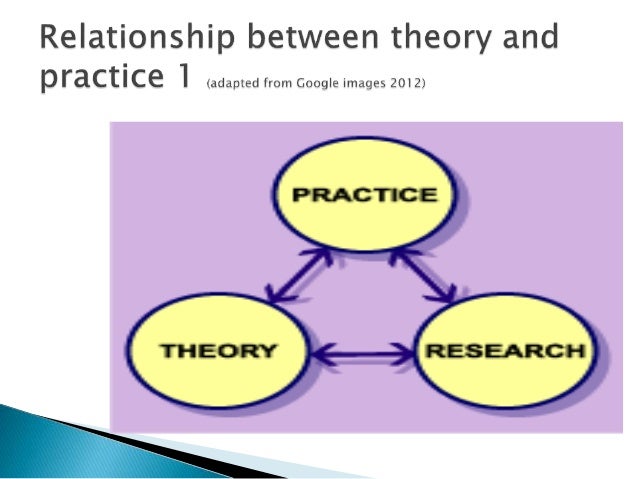 Relationship between theory and practice 1 (adapted from Google images 2012)

PRACTICE

THEORY

RESEARCH